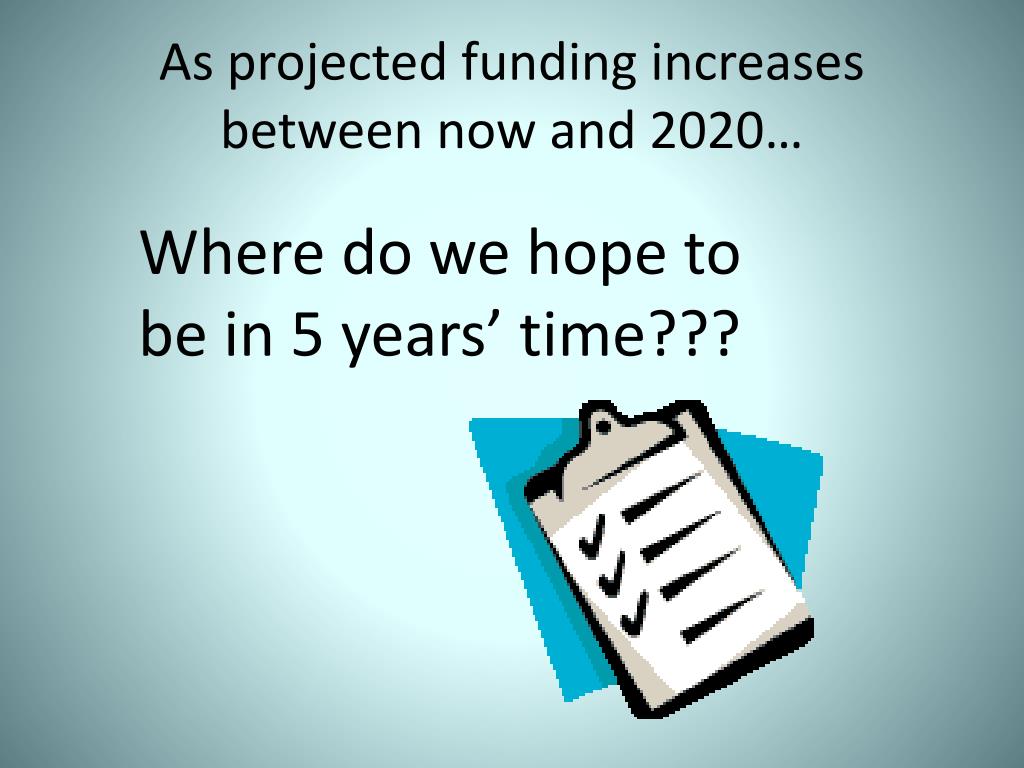 As projected funding increases between now and 2020…

Where do we hope to be in 5 years’ time???